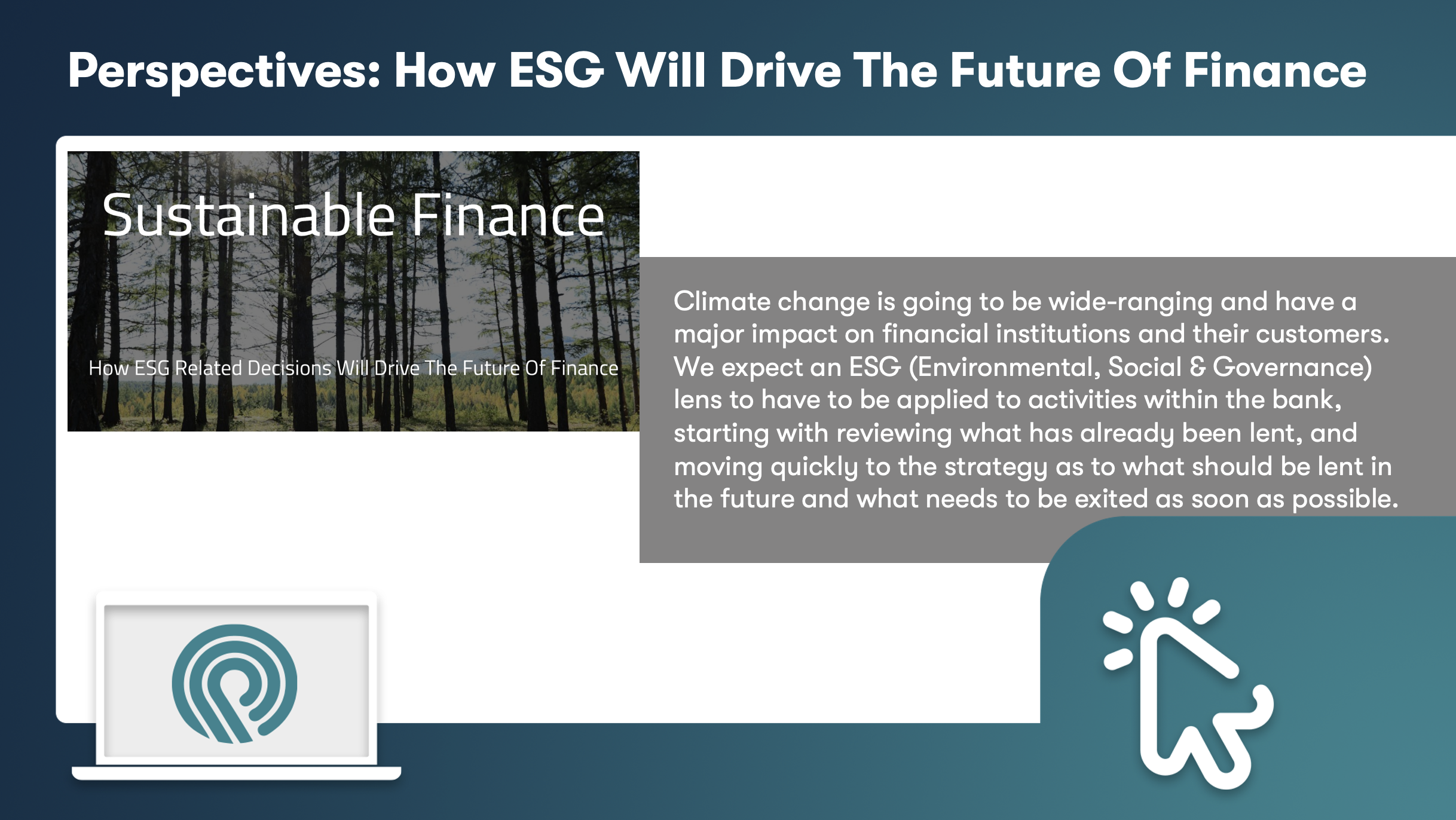 Perspectives: How ESG Will Drive The Future Of Finance

Sustainable Finance

How ESG Related Decisions Will Drive The Future Of Finance

Climate change is going to be wide-ranging and have a major impact on financial institutions and their customers. We expect an ESG (Environmental, Social & Governance) lens to have to be applied to activities within the bank, starting with reviewing what has already been lent, and moving quickly to the strategy as to what should be lent in the future and what needs to be exited as soon as possible.